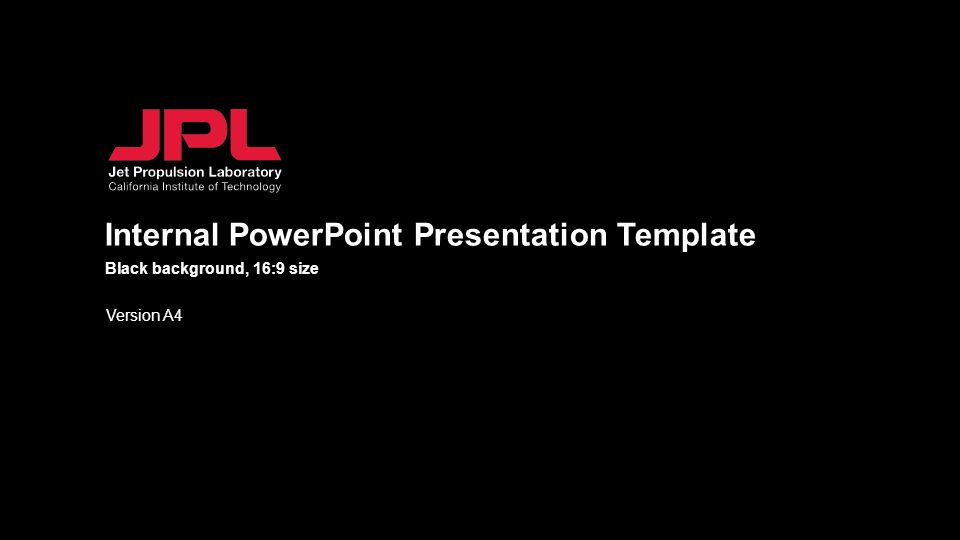 JPL
Jet Propulsion Laboratory
California Institute of Technology

Internal PowerPoint Presentation Template

Black background, 16:9 size

Version A4